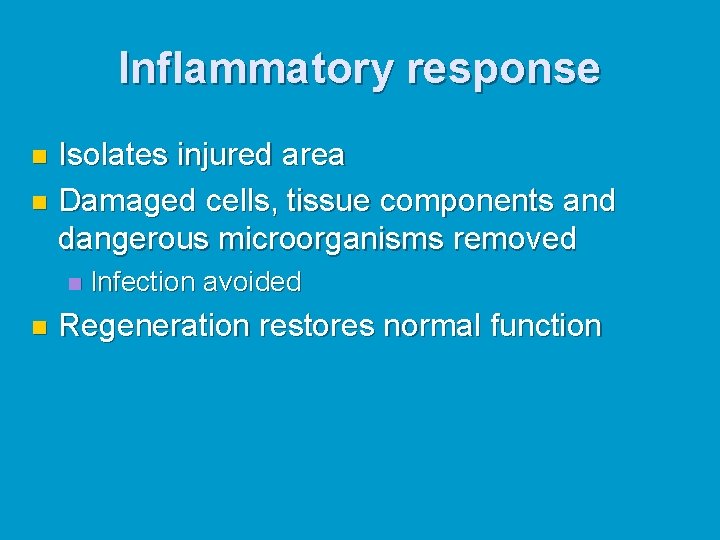 Inflammatory response

- Isolates injured area
- Damaged cells, tissue components and dangerous microorganisms removed
  - Infection avoided
- Regeneration restores normal function